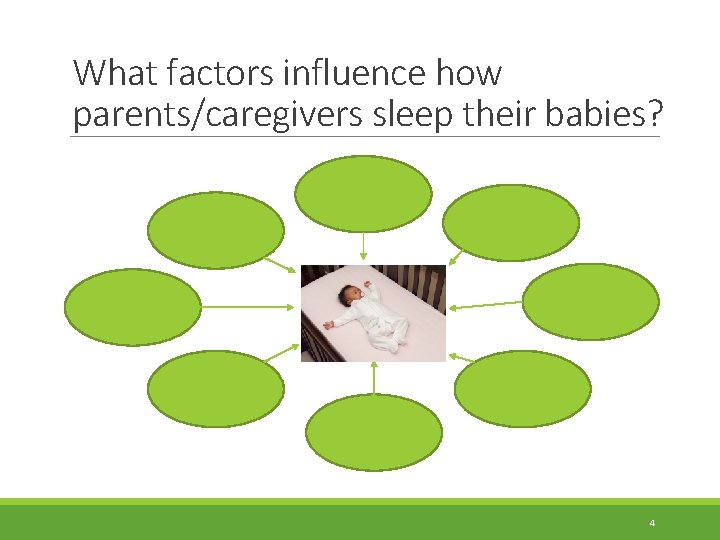 What factors influence how parents/caregivers sleep their babies?

4